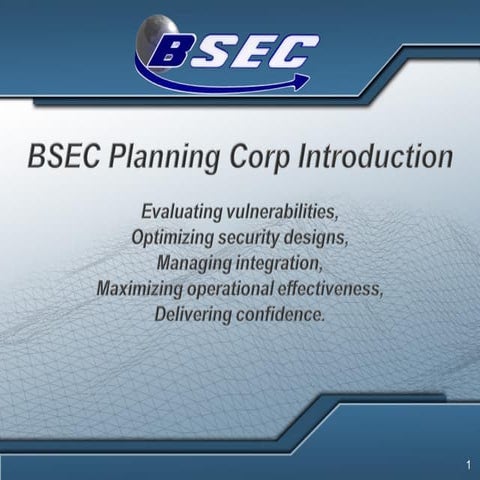 BSEC

BSEC Planning Corp Introduction

Evaluating vulnerabilities,
Optimizing security designs,
Managing integration,
Maximizing operational effectiveness,
Delivering confidence.

1